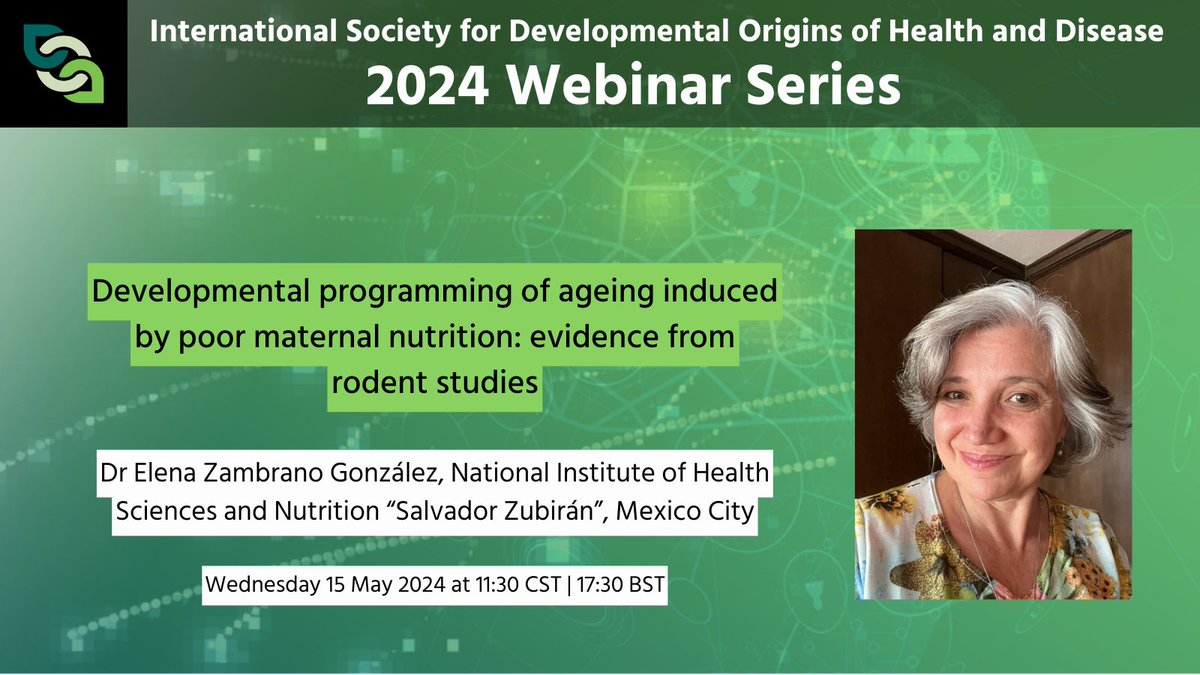 International Society for Developmental Origins of Health and Disease
2024 Webinar Series

Developmental programming of ageing induced by poor maternal nutrition: evidence from rodent studies

Dr Elena Zambrano González, National Institute of Health Sciences and Nutrition “Salvador Zubirán”, Mexico City

Wednesday 15 May 2024 at 11:30 CST | 17:30 BST